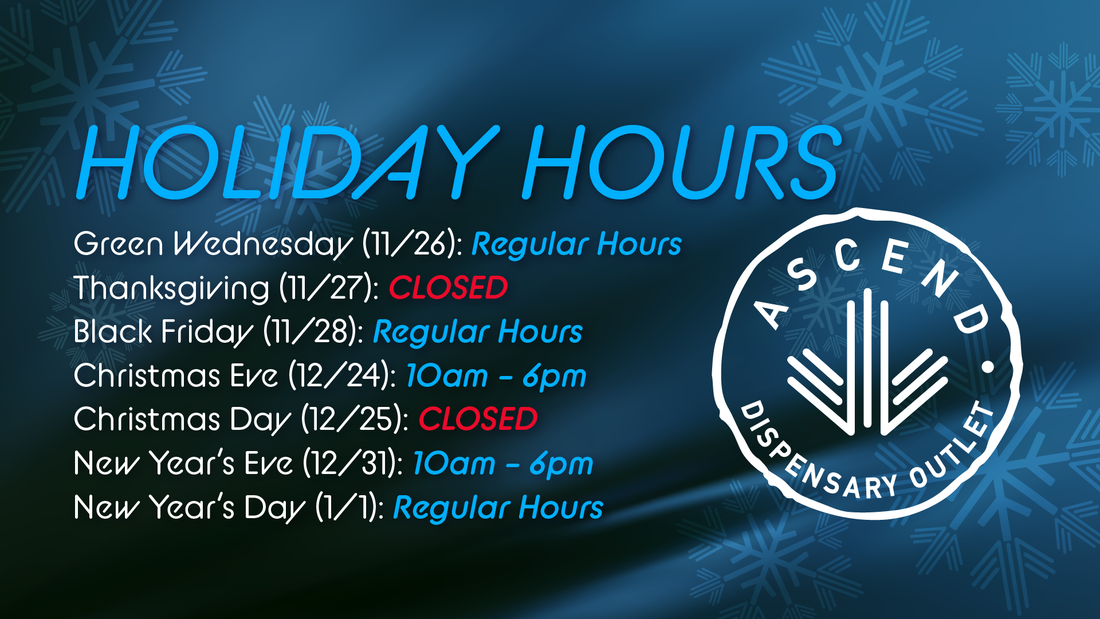 HOLIDAY HOURS

Green Wednesday (11/26): Regular Hours
Thanksgiving (11/27): CLOSED
Black Friday (11/28): Regular Hours
Christmas Eve (12/24): 10am - 6pm
Christmas Day (12/25): CLOSED
New Year's Eve (12/31): 10am - 6pm
New Year's Day (1/1): Regular Hours

ASCEND.
DISPENSARY OUTLET